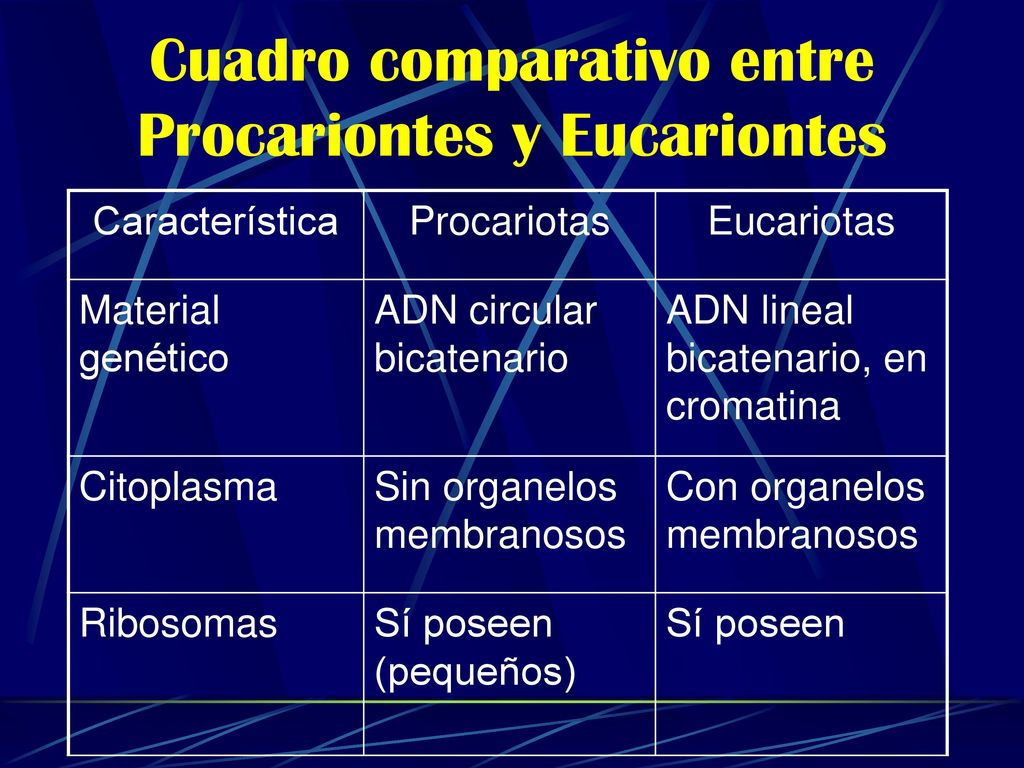 Cuadro comparativo entre Procariontes y Eucariontes

| Característica | Procariotas | Eucariotas |
|---|---|---|
| Material genético | ADN circular bicatenario | ADN lineal bicatenario, en cromatina |
| Citoplasma | Sin organelos membranosos | Con organelos membranosos |
| Ribosomas | Sí poseen (pequeños) | Sí poseen |